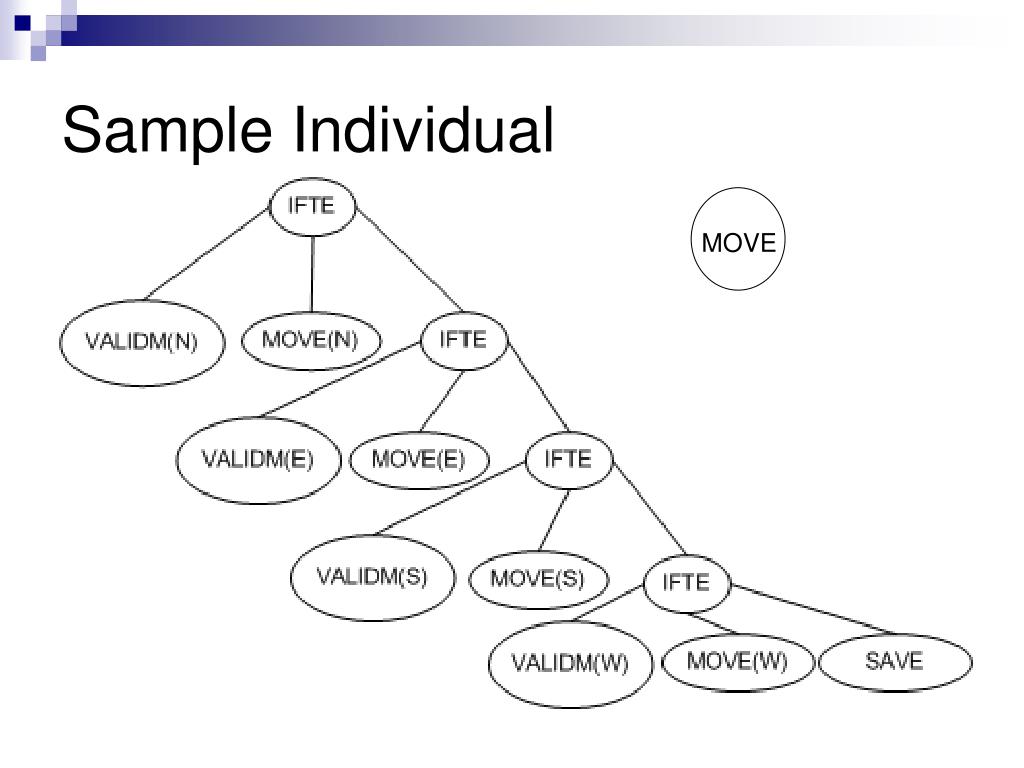 Sample Individual

IFTE

MOVE

VALIDM(N)

MOVE(N)

IFTE

VALIDM(E)

MOVE(E)

IFTE

VALIDM(S)

MOVE(S)

IFTE

VALIDM(W)

MOVE(W)

SAVE